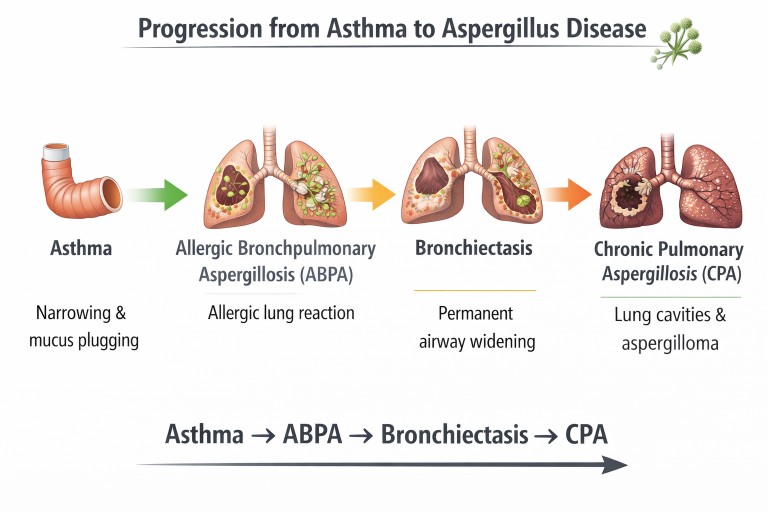 Progression from Asthma to Aspergillus Disease

Asthma

Narrowing & mucus plugging

Allergic Bronchpulmonary Aspergillosis (ABPA)

Allergic lung reaction

Bronchiectasis

Permanent airway widening

Chronic Pulmonary Aspergillosis (CPA)

Lung cavities & aspergilloma

Asthma → ABPA → Bronchiectasis → CPA